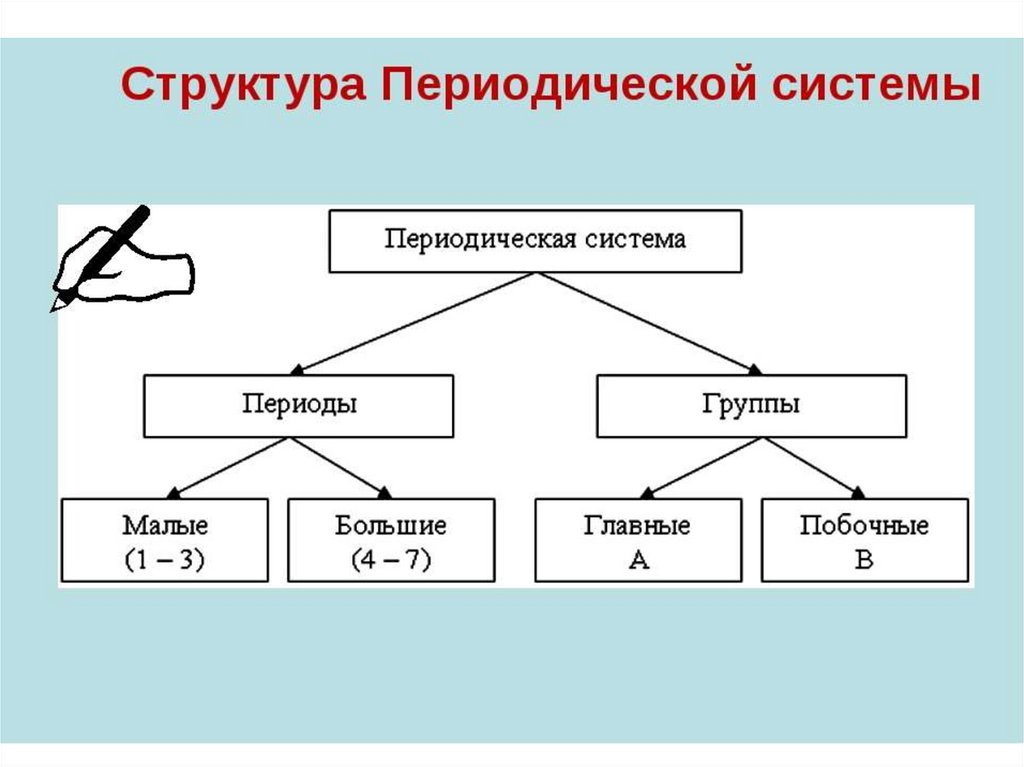 Структура Периодической системы

Периодическая система

Периоды

Группы

Малые
(1 – 3)

Большие
(4 – 7)

Главные
А

Побочные
В